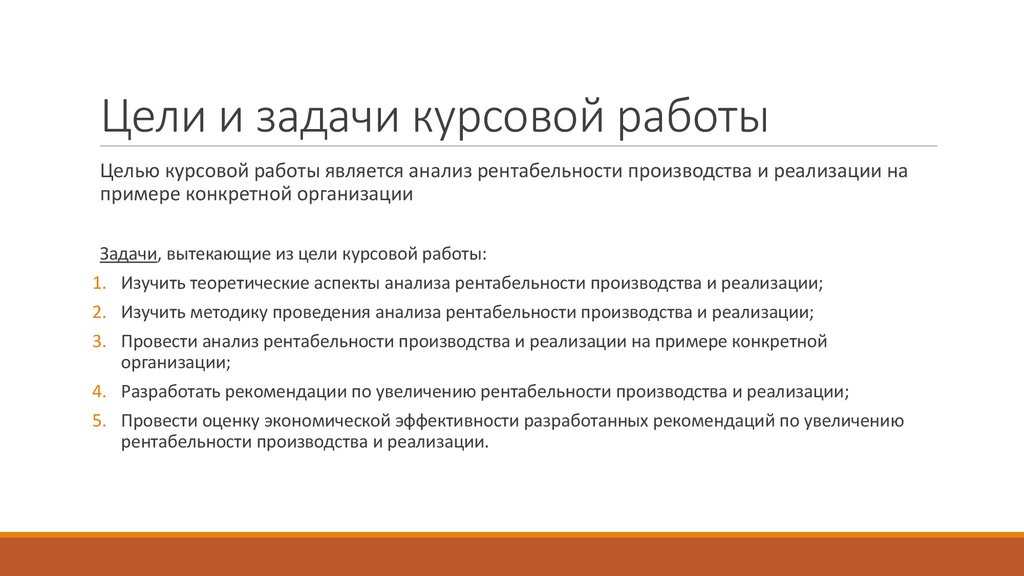 Цели и задачи курсовой работы

Целью курсовой работы является анализ рентабельности производства и реализации на примере конкретной организации

Задачи, вытекающие из цели курсовой работы:

1. Изучить теоретические аспекты анализа рентабельности производства и реализации;
2. Изучить методику проведения анализа рентабельности производства и реализации;
3. Провести анализ рентабельности производства и реализации на примере конкретной организации;
4. Разработать рекомендации по увеличению рентабельности производства и реализации;
5. Провести оценку экономической эффективности разработанных рекомендаций по увеличению рентабельности производства и реализации.